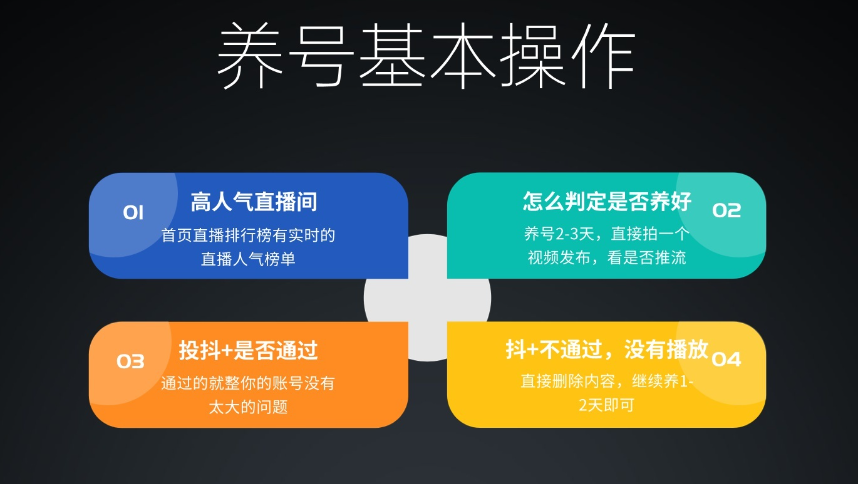 养号基本操作

01
高人气直播间
首页直播排行榜有实时的直播人气榜单

怎么判定是否养好
02
养号2-3天，直接拍一个视频发布，看是否推流

03
投抖+是否通过
通过的就整你的账号没有太大的问题

抖+不通过，没有播放
04
直接删除内容，继续养1-2天即可